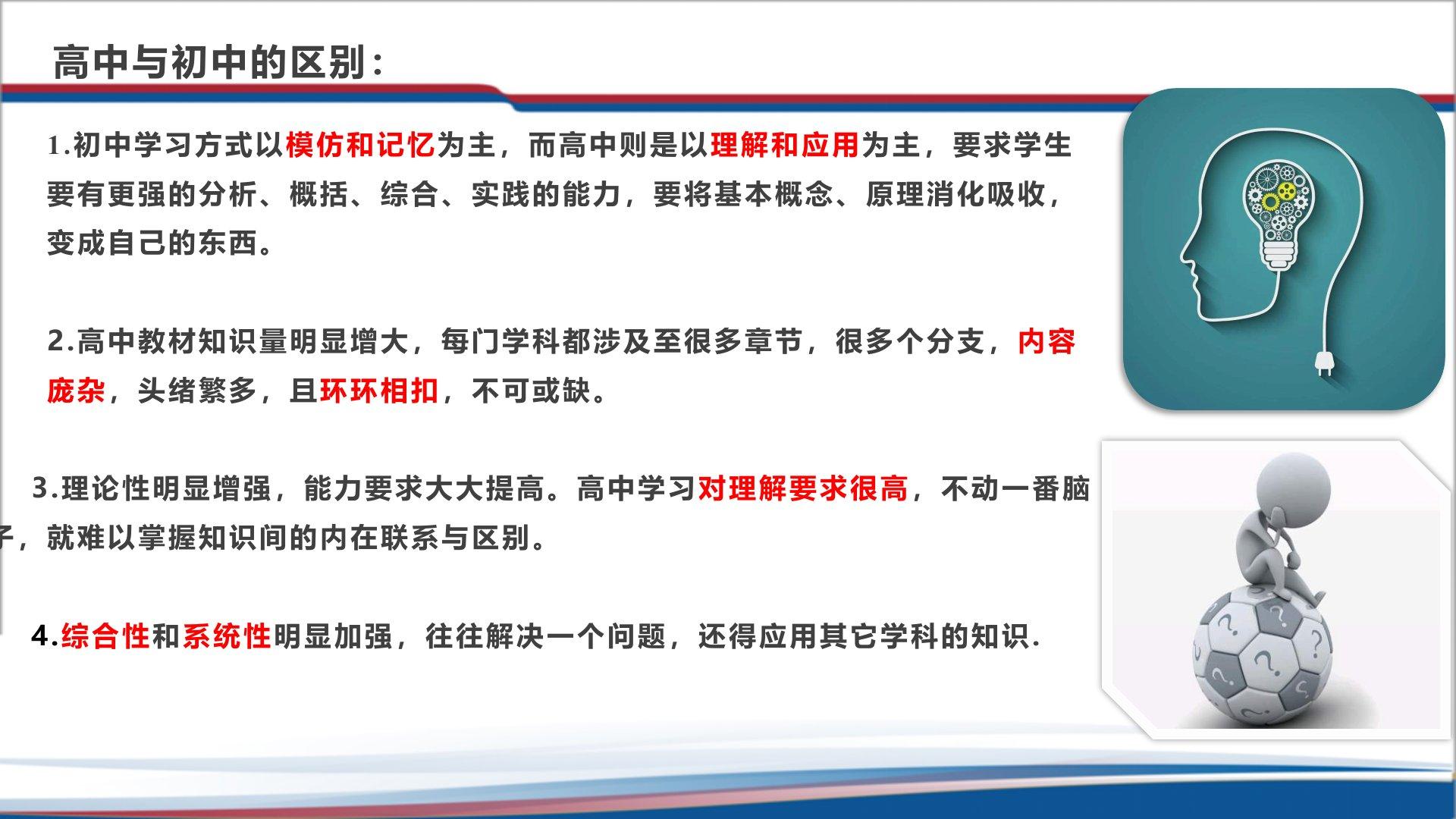 高中与初中的区别：

1.初中学习方式以模仿和记忆为主，而高中则是以理解和应用为主，要求学生要有更强的分析、概括、综合、实践的能力，要将基本概念、原理消化吸收，变成自己的东西。

2.高中教材知识量明显增大，每门学科都涉及至很多章节，很多个分支，内容庞杂，头绪繁多，且环环相扣，不可或缺。

3.理论性明显增强，能力要求大大提高。高中学习对理解要求很高，不动一番脑子，就难以掌握知识间的内在联系与区别。

4.综合性和系统性明显加强，往往解决一个问题，还得应用其它学科的知识.